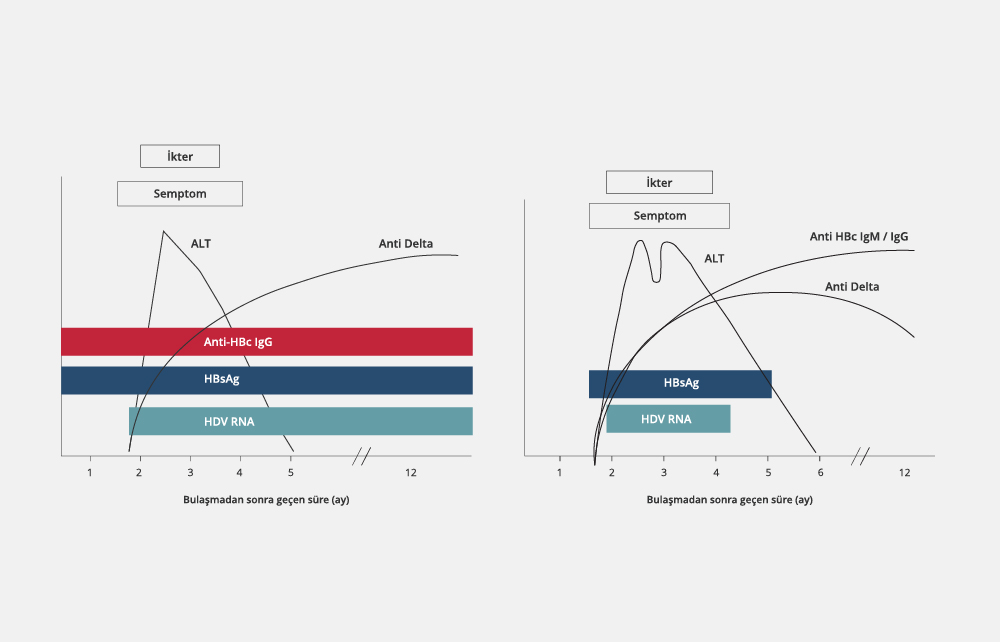 İkter

Semptom

ALT

Anti Delta

Anti-HBc IgG

HBsAg

HDV RNA

1 2 3 4 5 12

Bulaşmadan sonra geçen süre (ay)

İkter

Semptom

ALT

Anti HBc IgM / IgG

Anti Delta

HBsAg

HDV RNA

1 2 3 4 5 6 12

Bulaşmadan sonra geçen süre (ay)